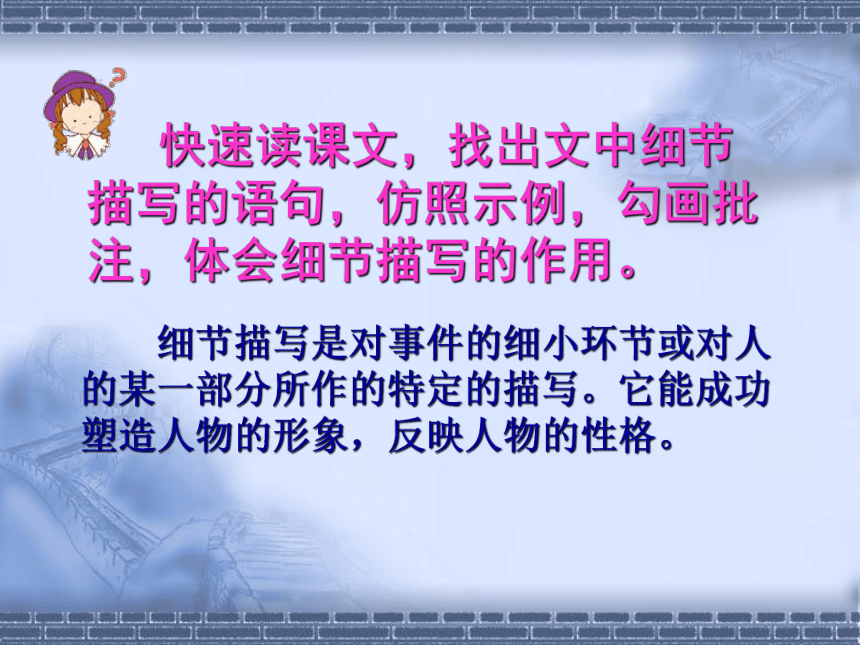 快速读课文，找出文中细节描写的语句，仿照示例，勾画批注，体会细节描写的作用。

细节描写是对事件的细小环节或对人的某一部分所作的特定的描写。它能成功塑造人物的形象，反映人物的性格。